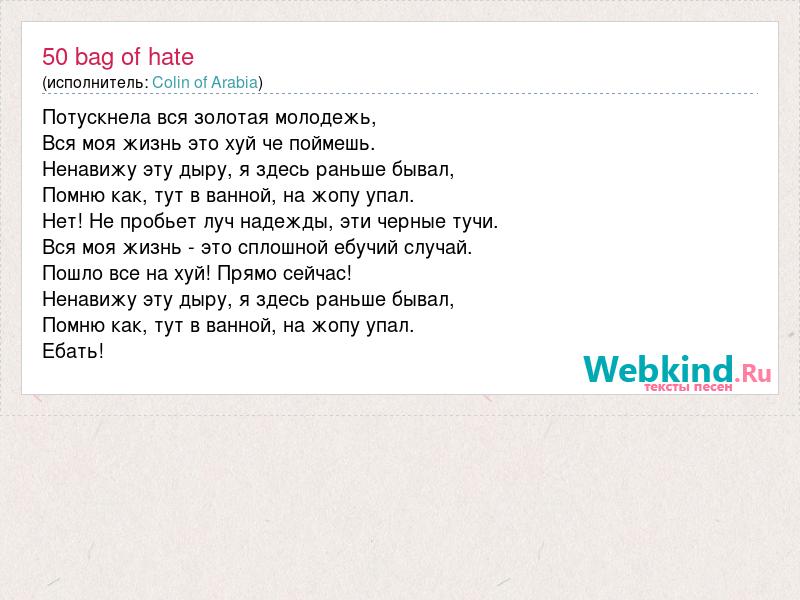 50 bag of hate
(исполнитель: Colin of Arabia)

Потускнела вся золотая молодежь,
Вся моя жизнь это хуй че поймешь.
Ненавижу эту дыру, я здесь раньше бывал,
Помню как, тут в ванной, на жопу упал.
Нет! Не пробьет луч надежды, эти черные тучи.
Вся моя жизнь - это сплошной ебучий случай.
Пошло все на хуй! Прямо сейчас!
Ненавижу эту дыру, я здесь раньше бывал,
Помню как, тут в ванной, на жопу упал.
Ебать!

Webkind.Ru
тексты песен